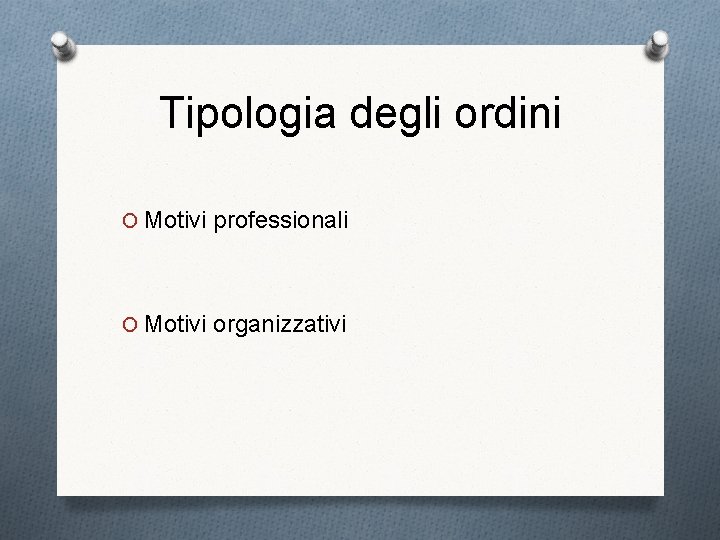 Tipologia degli ordini

Motivi professionali

Motivi organizzativi